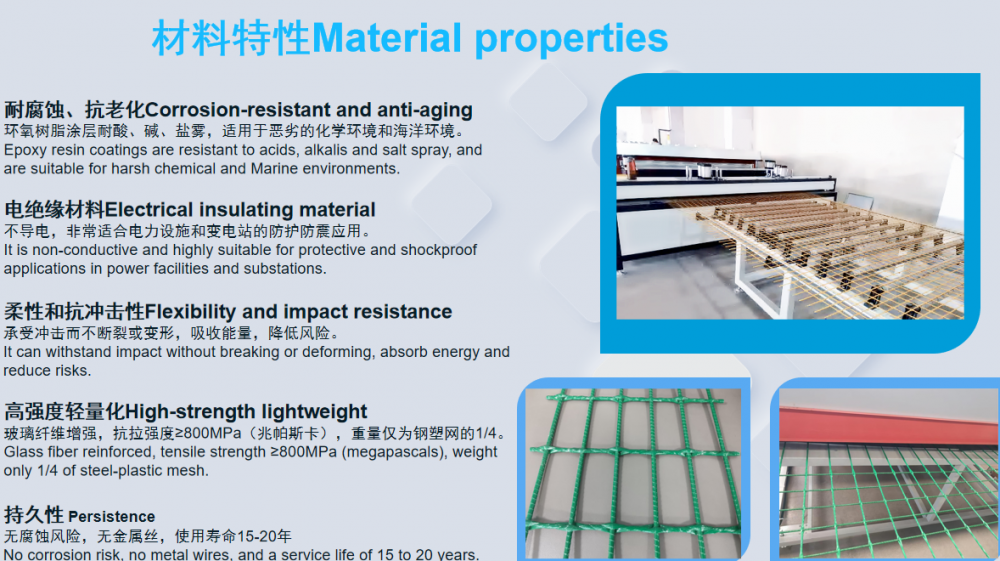 材料特性Material properties

耐腐蚀、抗老化Corrosion-resistant and anti-aging
环氧树脂涂层耐酸、碱、盐雾，适用于恶劣的化学环境和海洋环境。
Epoxy resin coatings are resistant to acids, alkalis and salt spray, and are suitable for harsh chemical and Marine environments.

电绝缘材料Electrical insulating material
不导电，非常适合电力设施和变电站的防护防震应用。
It is non-conductive and highly suitable for protective and shockproof applications in power facilities and substations.

柔性和抗冲击性Flexibility and impact resistance
承受冲击而不断裂或变形，吸收能量，降低风险。
It can withstand impact without breaking or deforming, absorb energy and reduce risks.

高强度轻量化High-strength lightweight
玻璃纤维增强，抗拉强度≥800MPa（兆帕斯卡），重量仅为钢塑网的1/4。
Glass fiber reinforced, tensile strength ≥800MPa (megapascals), weight only 1/4 of steel-plastic mesh.

持久性 Persistence
无腐蚀风险，无金属丝，使用寿命15-20年
No corrosion risk, no metal wires, and a service life of 15 to 20 years.